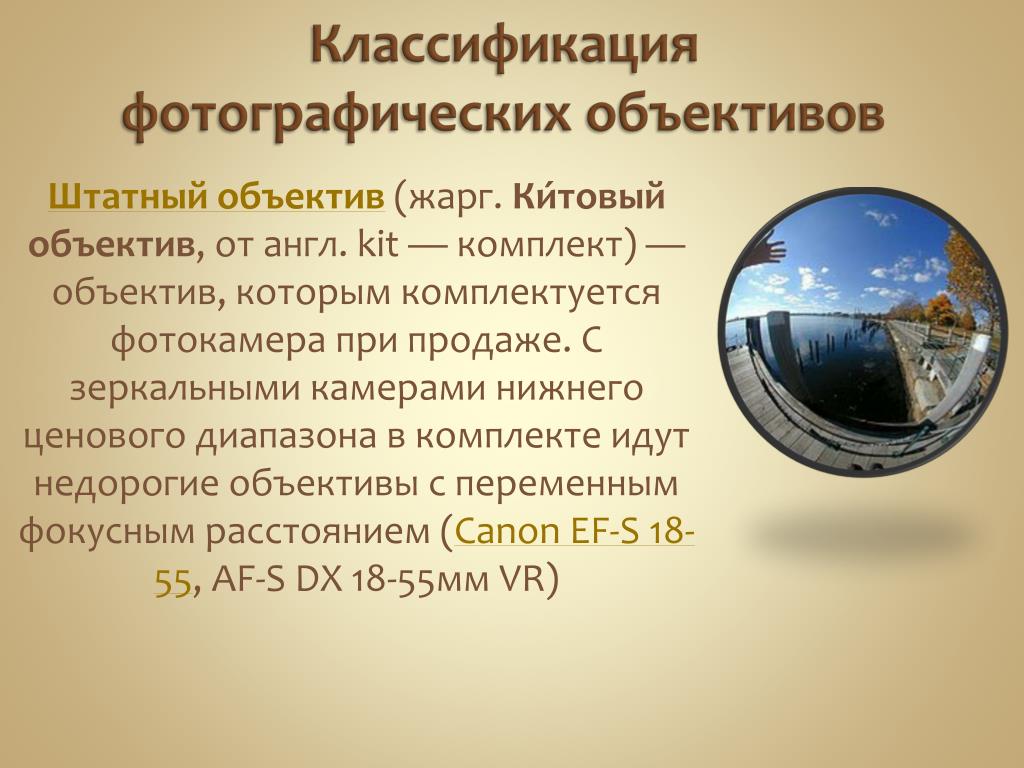 Классификация фотографических объективов

Штатный объектив (жарг. Ки́товый объектив, от англ. kit — комплект) — объектив, которым комплектуется фотокамера при продаже. С зеркальными камерами нижнего ценового диапазона в комплекте идут недорогие объективы с переменным фокусным расстоянием (Canon EF-S 18-55, AF-S DX 18-55мм VR)